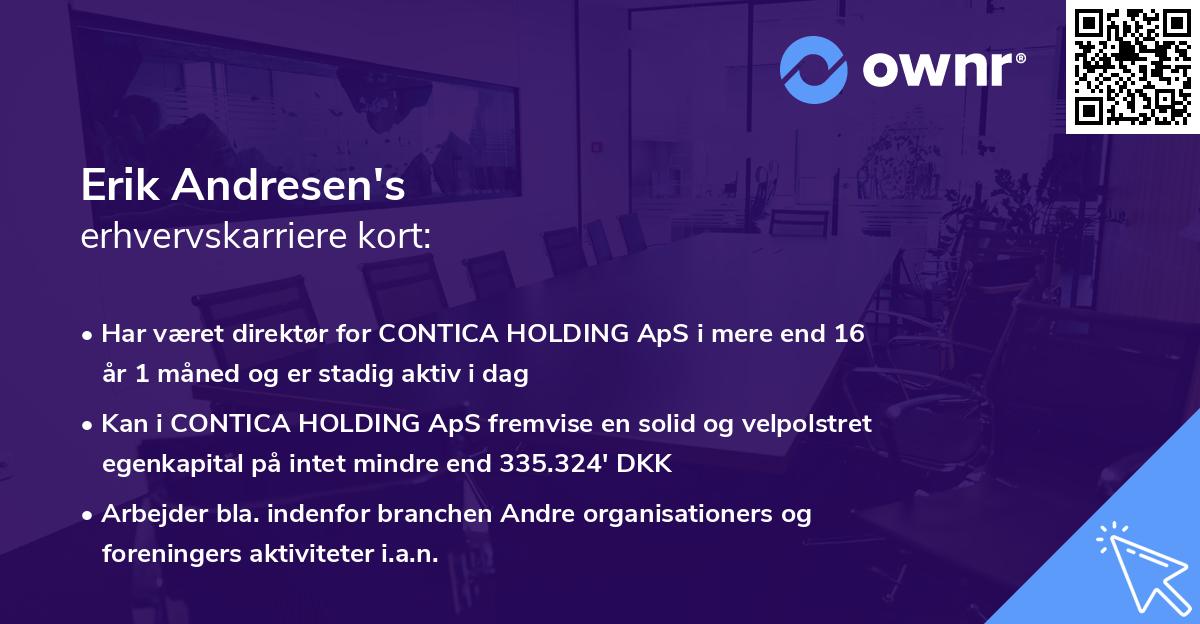 ownr®

Erik Andresen's
erhvervskarriere kort:

• Har været direktør for CONTICA HOLDING ApS i mere end 16 år 1 måned og er stadig aktiv i dag

• Kan i CONTICA HOLDING ApS fremvise en solid og velpolstret egenkapital på intet mindre end 335.324' DKK

• Arbejder bla. indenfor branchen Andre organisationers og foreningers aktiviteter i.a.n.